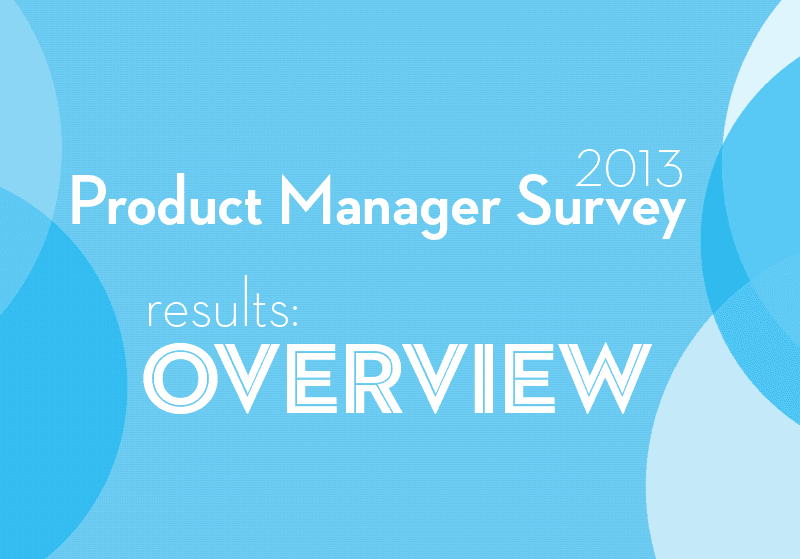 2013
Product Manager Survey

results:
OVERVIEW